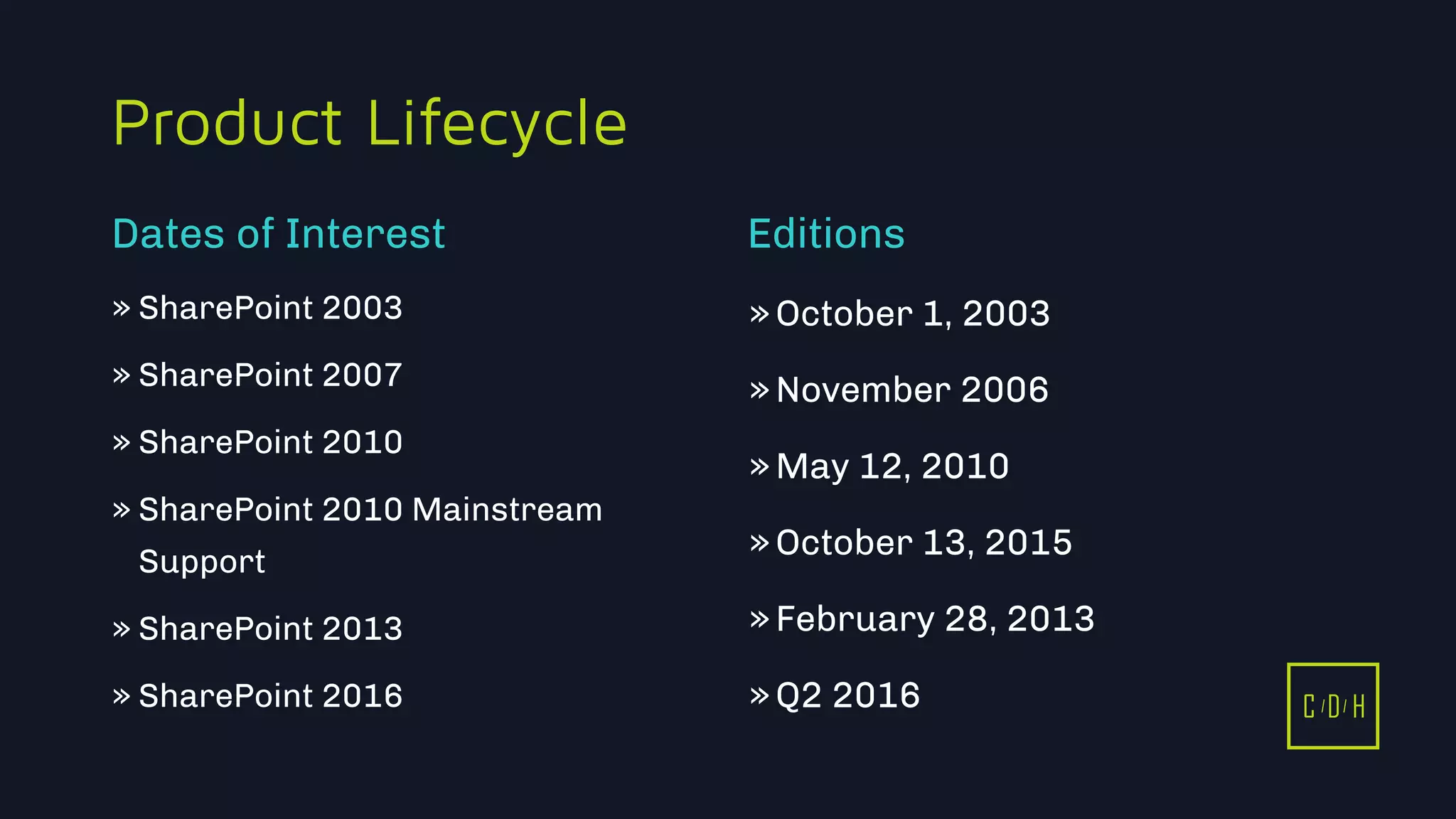 Product Lifecycle

Dates of Interest

» SharePoint 2003

» SharePoint 2007

» SharePoint 2010

» SharePoint 2010 Mainstream Support

» SharePoint 2013

» SharePoint 2016

Editions

» October 1, 2003

» November 2006

» May 12, 2010

» October 13, 2015

» February 28, 2013

» Q2 2016

C/D/H